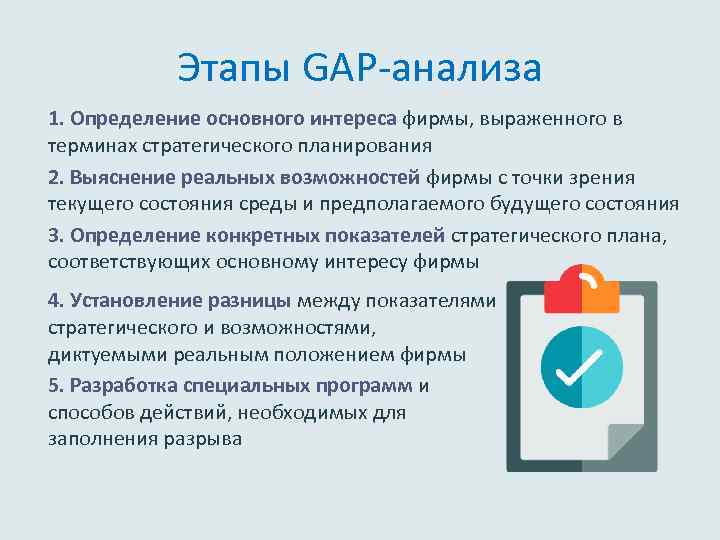 Этапы GAP-анализа

1. Определение основного интереса фирмы, выраженного в терминах стратегического планирования

2. Выяснение реальных возможностей фирмы с точки зрения текущего состояния среды и предполагаемого будущего состояния

3. Определение конкретных показателей стратегического плана, соответствующих основному интересу фирмы

4. Установление разницы между показателями стратегического и возможностями, диктуемыми реальным положением фирмы

5. Разработка специальных программ и способов действий, необходимых для заполнения разрыва